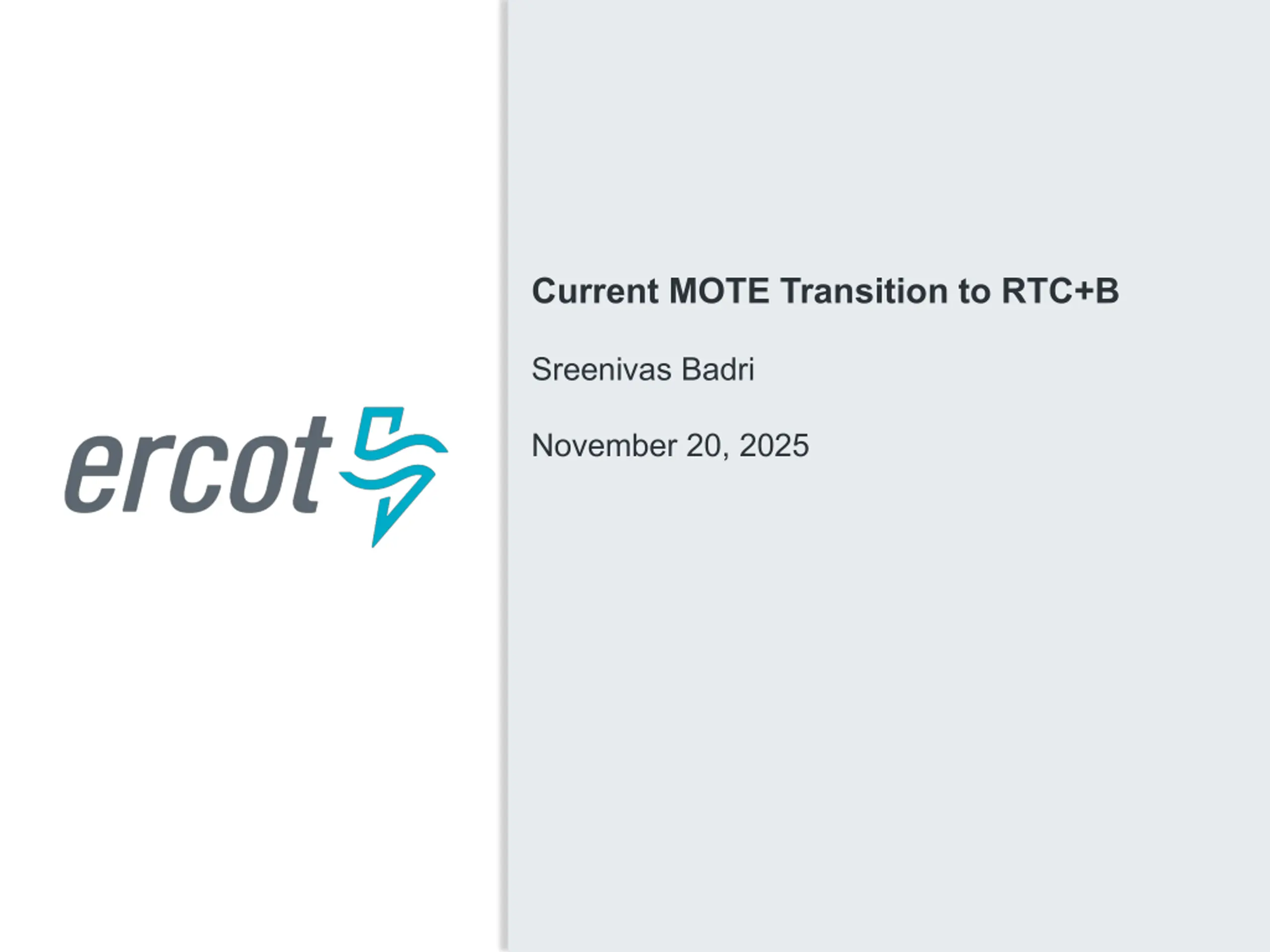 ercot

Current MOTE Transition to RTC+B

Sreenivas Badri

November 20, 2025